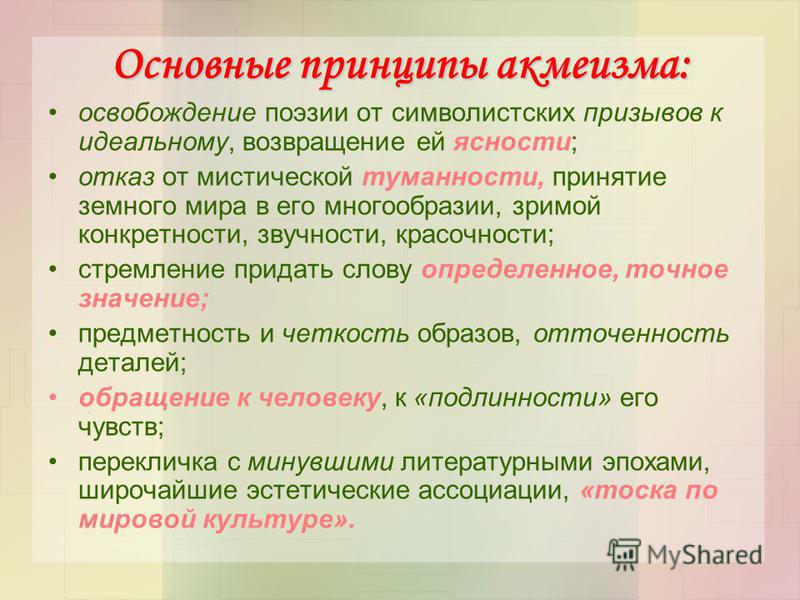 Основные принципы акмеизма:

• освобождение поэзии от символистских призывов к идеальному, возвращение ей ясности;
• отказ от мистической туманности, принятие земного мира в его многообразии, зримой конкретности, звучности, красочности;
• стремление придать слову определенное, точное значение;
• предметность и четкость образов, отточенность деталей;
• обращение к человеку, к «подлинности» его чувств;
• перекличка с минувшими литературными эпохами, широчайшие эстетические ассоциации, «тоска по мировой культуре».

MyShared